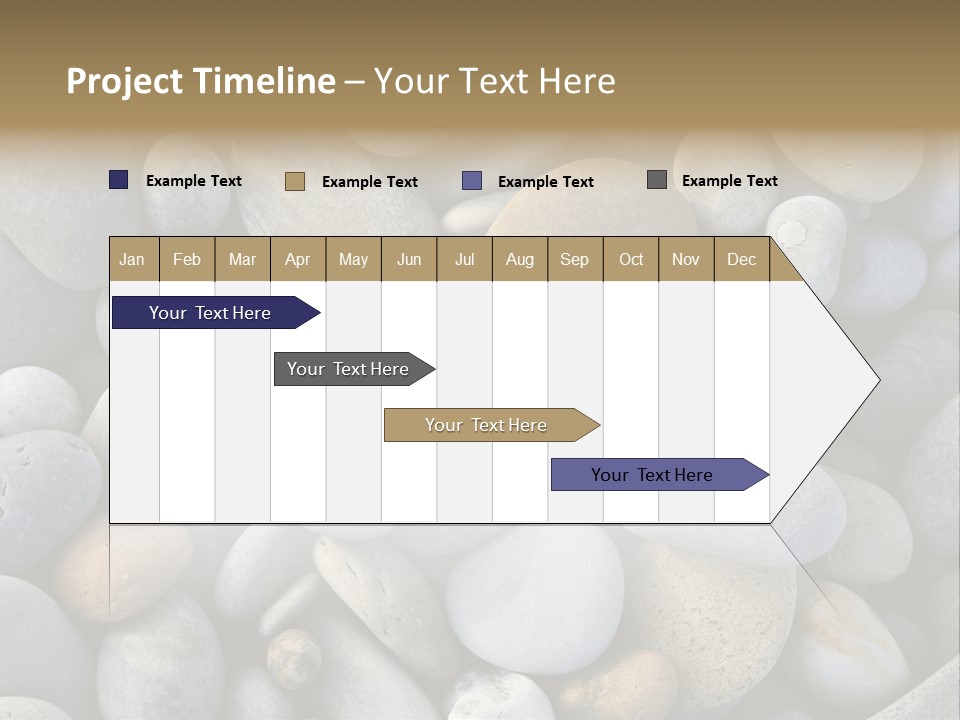 Project Timeline – Your Text Here

Example Text
Example Text
Example Text
Example Text

| Jan | Feb | Mar | Apr | May | Jun | Jul | Aug | Sep | Oct | Nov | Dec |
|---|---|---|---|---|---|---|---|---|---|---|---|

Your Text Here
Your Text Here
Your Text Here
Your Text Here